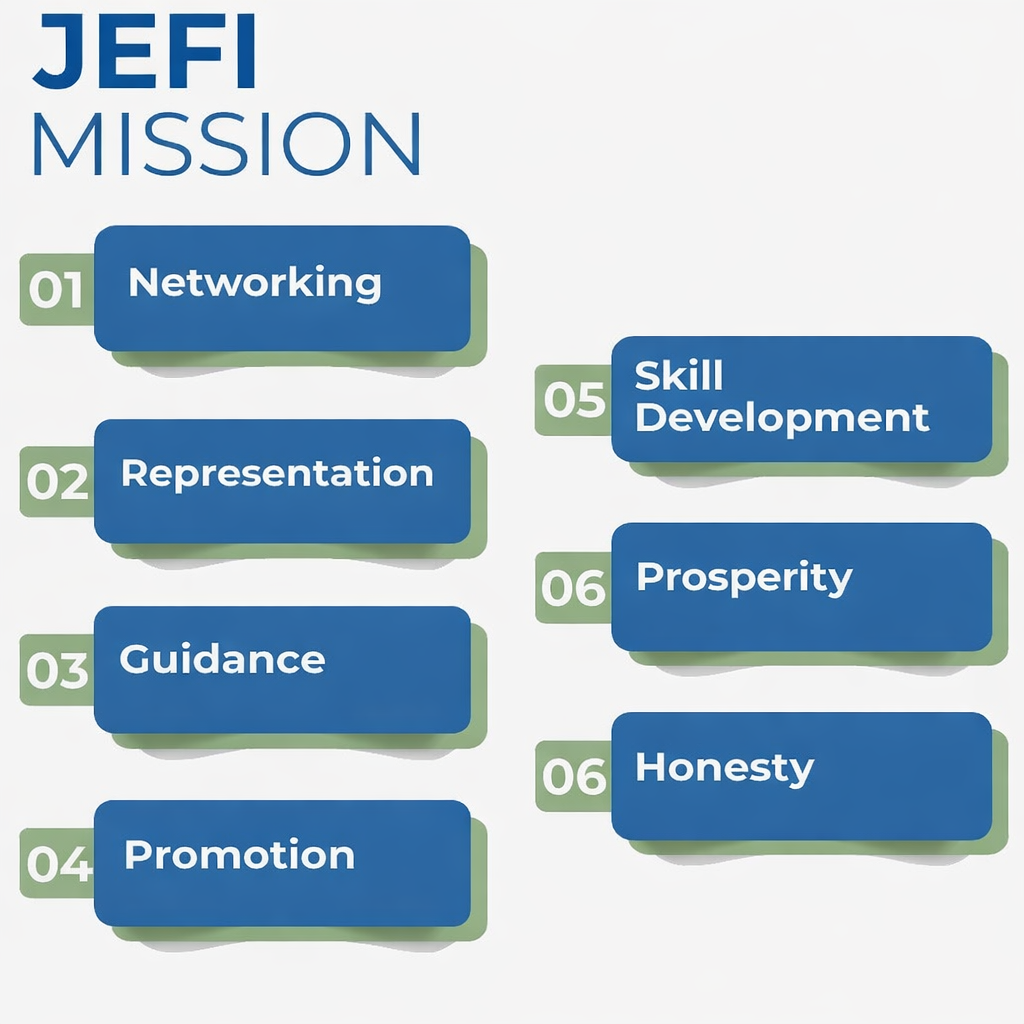 JEFI
MISSION

01 Networking

02 Representation

03 Guidance

04 Promotion

05 Skill Development

06 Prosperity

06 Honesty